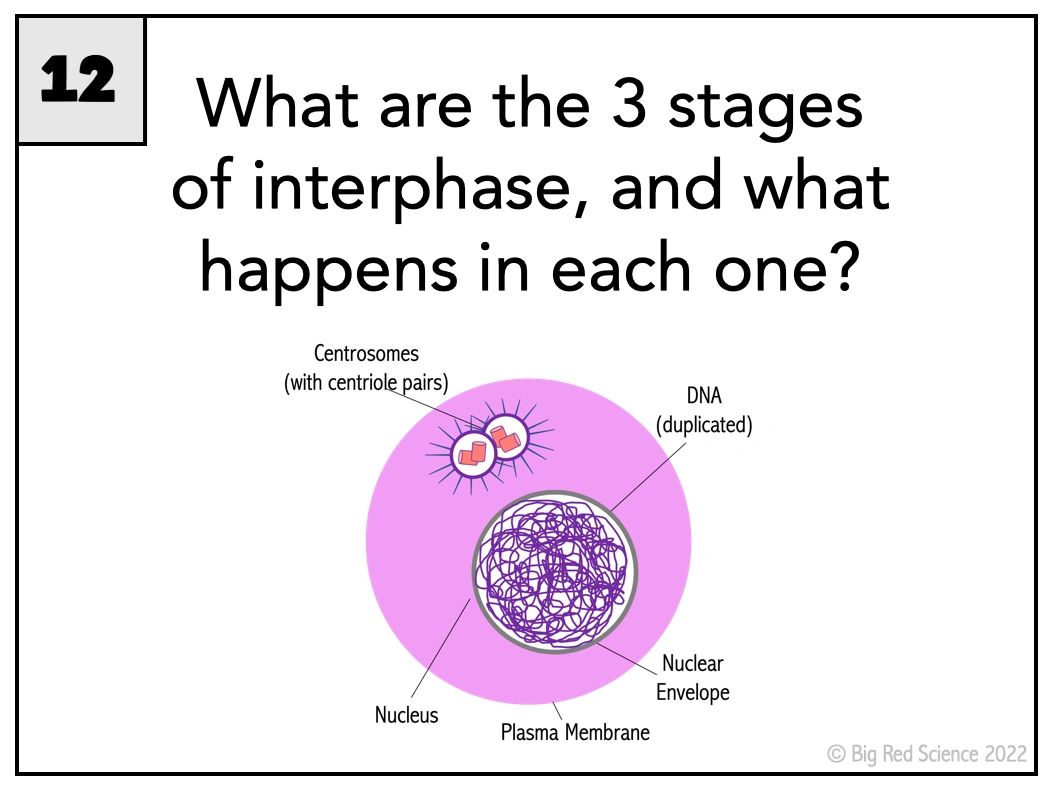 12

What are the 3 stages of interphase, and what happens in each one?

Centrosomes (with centriole pairs)

DNA (duplicated)

Nuclear Envelope

Nucleus

Plasma Membrane

© Big Red Science 2022